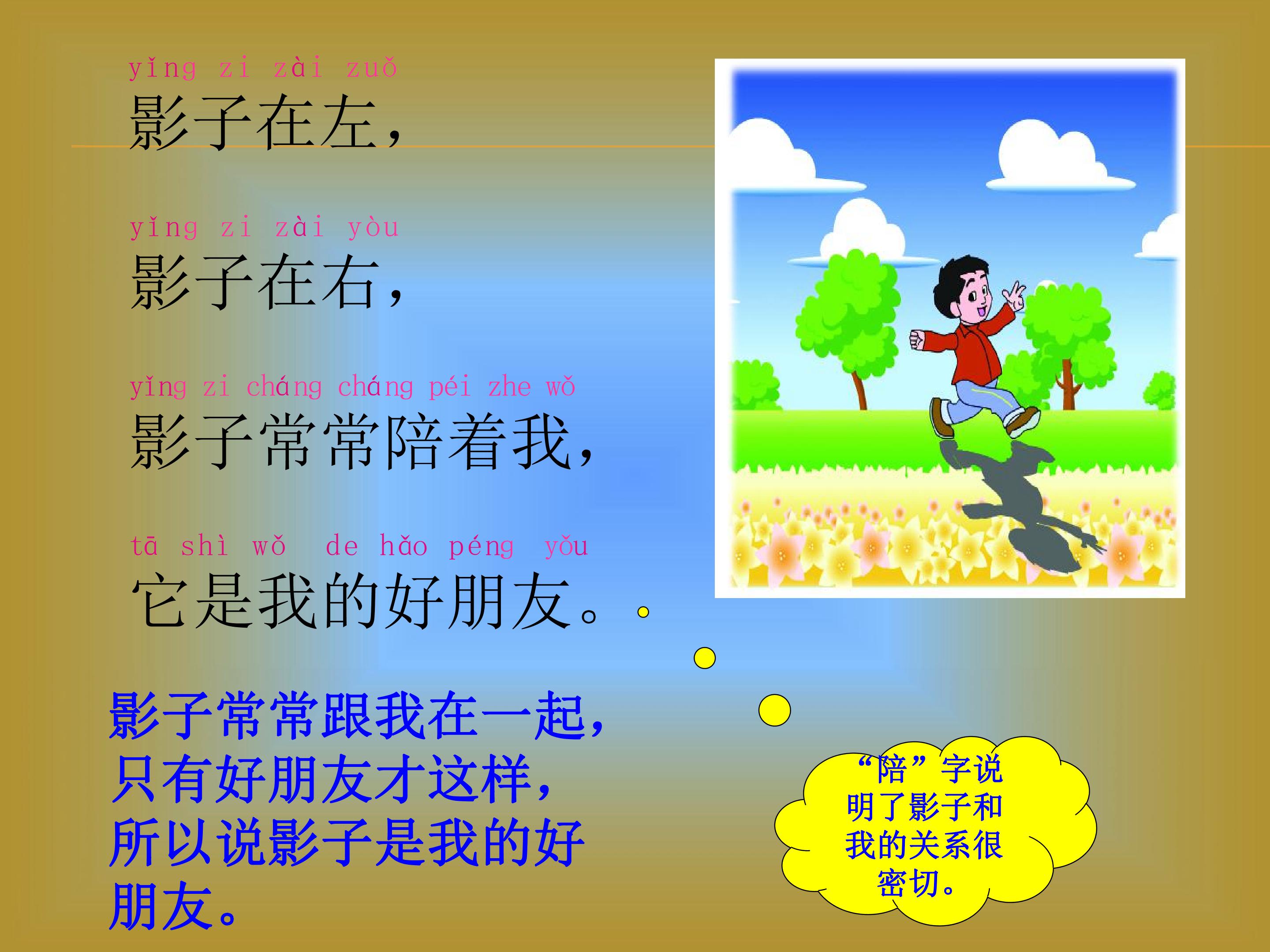 yǐng zi zài zuǒ
影子在左，

yǐng zi zài yòu
影子在右，

yǐng zi cháng cháng péi zhe wǒ
影子常常陪着我，

tā shì wǒ de hǎo péng yǒu
它是我的好朋友。

影子常常跟我在一起，只有好朋友才这样，所以说影子是我的好朋友。

“陪”字说明了影子和我的关系很密切。